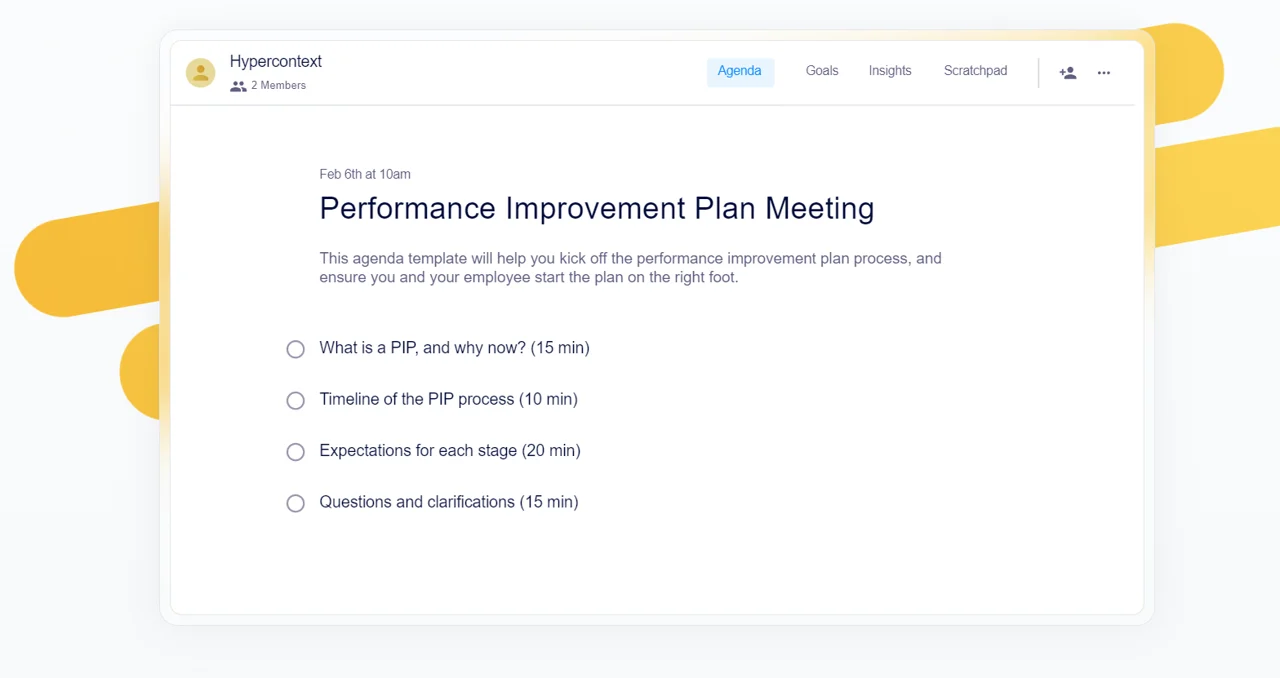 Hypercontext
2 Members

Agenda Goals Insights Scratchpad

Feb 6th at 10am

Performance Improvement Plan Meeting

This agenda template will help you kick off the performance improvement plan process, and ensure you and your employee start the plan on the right foot.

What is a PIP, and why now? (15 min)

Timeline of the PIP process (10 min)

Expectations for each stage (20 min)

Questions and clarifications (15 min)